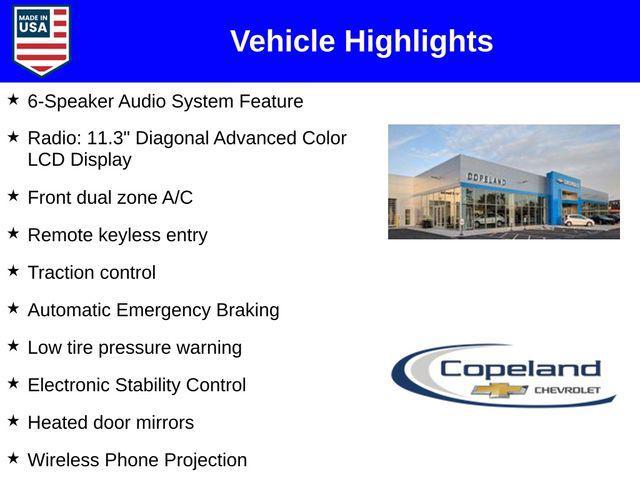 MADE IN USA

Vehicle Highlights

★ 6-Speaker Audio System Feature

★ Radio: 11.3" Diagonal Advanced Color LCD Display

★ Front dual zone A/C

★ Remote keyless entry

★ Traction control

★ Automatic Emergency Braking

★ Low tire pressure warning

★ Electronic Stability Control

★ Heated door mirrors

★ Wireless Phone Projection

COPELAND

Copeland CHEVROLET